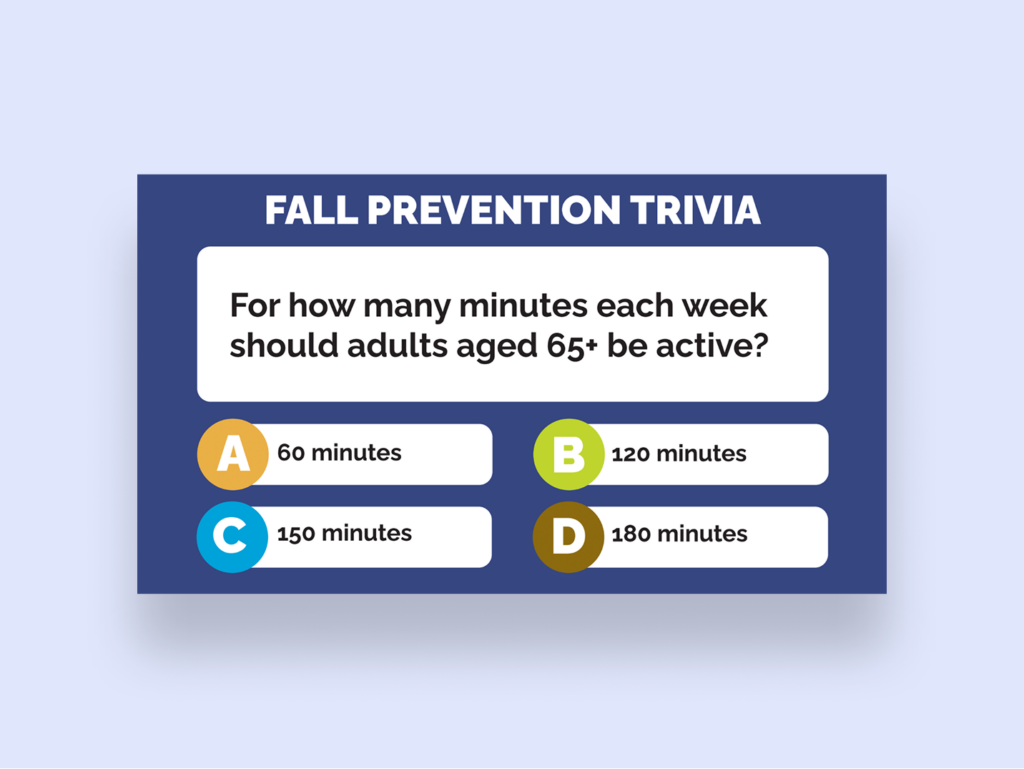 FALL PREVENTION TRIVIA

For how many minutes each week should adults aged 65+ be active?

A 60 minutes

B 120 minutes

C 150 minutes

D 180 minutes